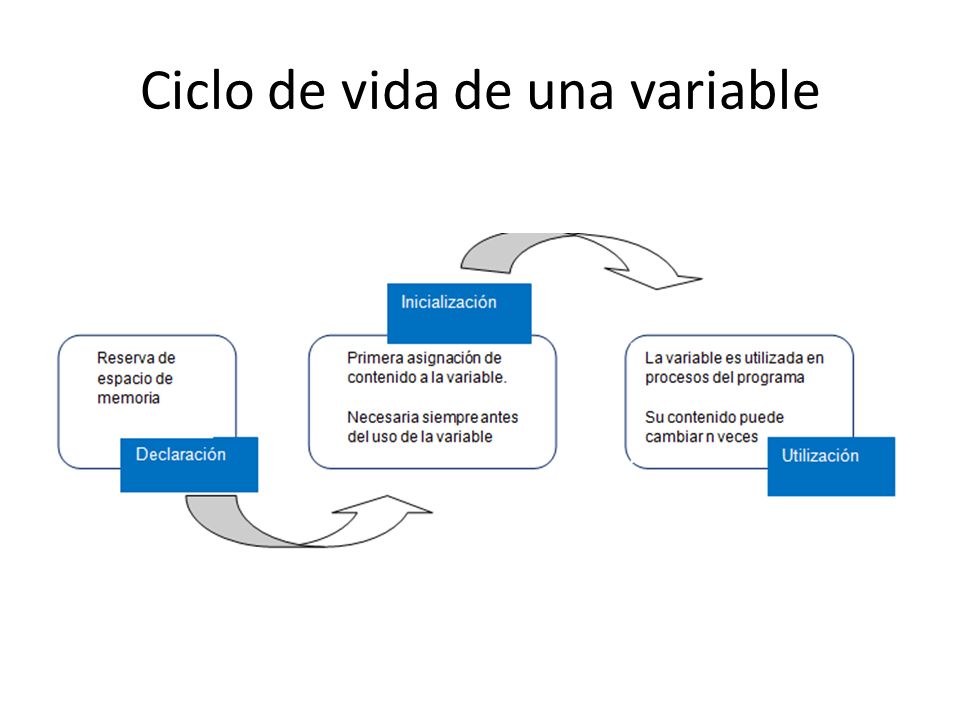 Ciclo de vida de una variable

Reserva de espacio de memoria

Declaración

Inicialización

Primera asignación de contenido a la variable.

Necesaria siempre antes del uso de la variable

La variable es utilizada en procesos del programa

Su contenido puede cambiar n veces

Utilización